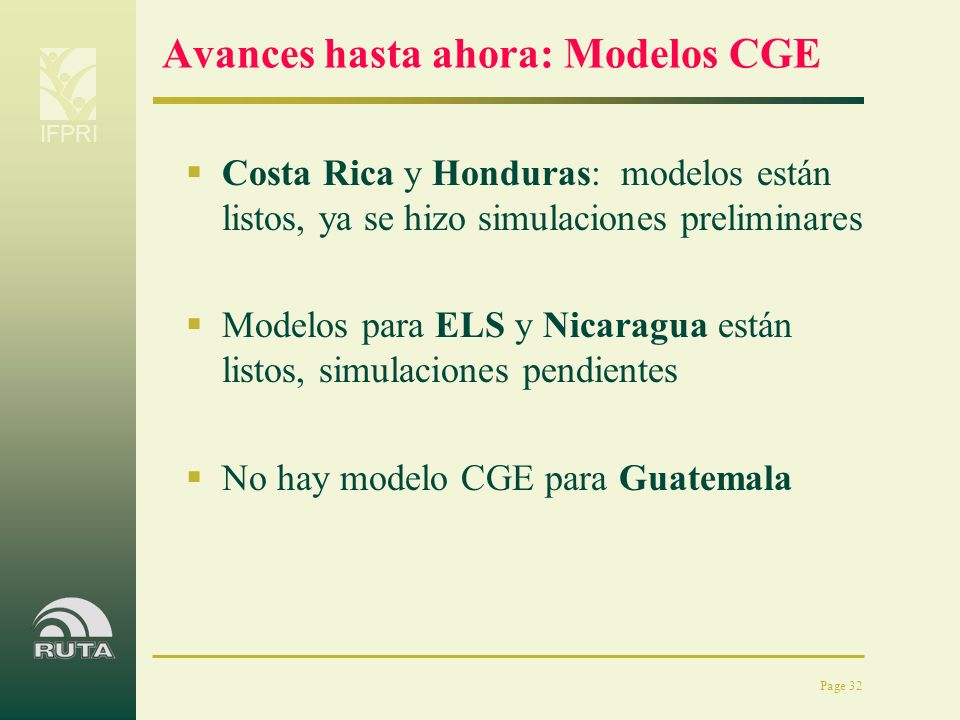 IFPRI

Avances hasta ahora: Modelos CGE

▪ Costa Rica y Honduras: modelos están listos, ya se hizo simulaciones preliminares

▪ Modelos para ELS y Nicaragua están listos, simulaciones pendientes

▪ No hay modelo CGE para Guatemala

RUTA

Page 32